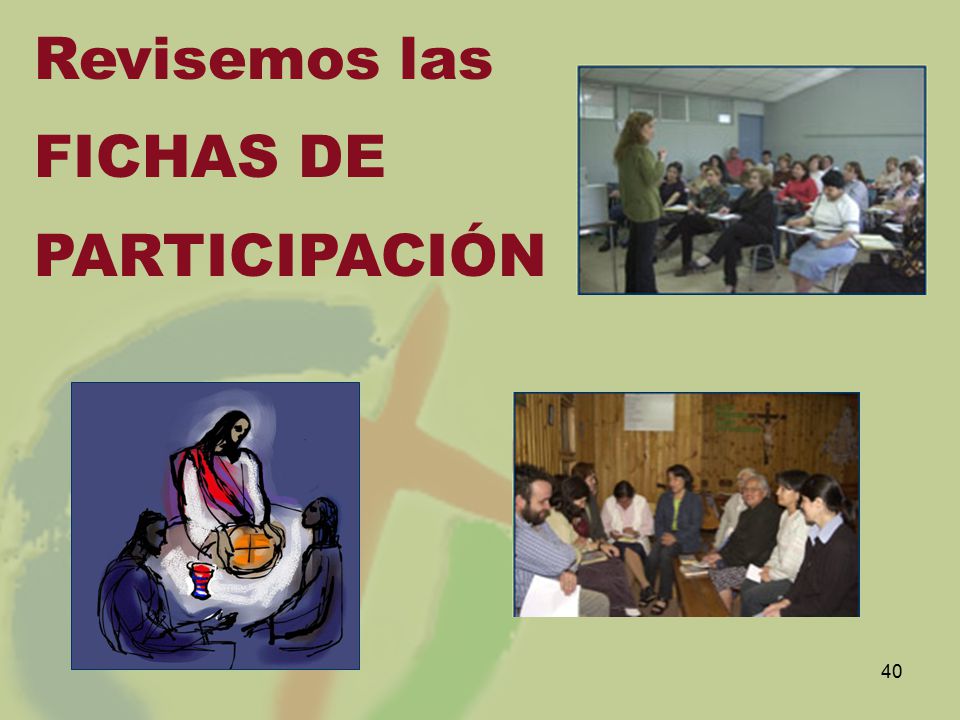 Revisemos las FICHAS DE PARTICIPACIÓN

40